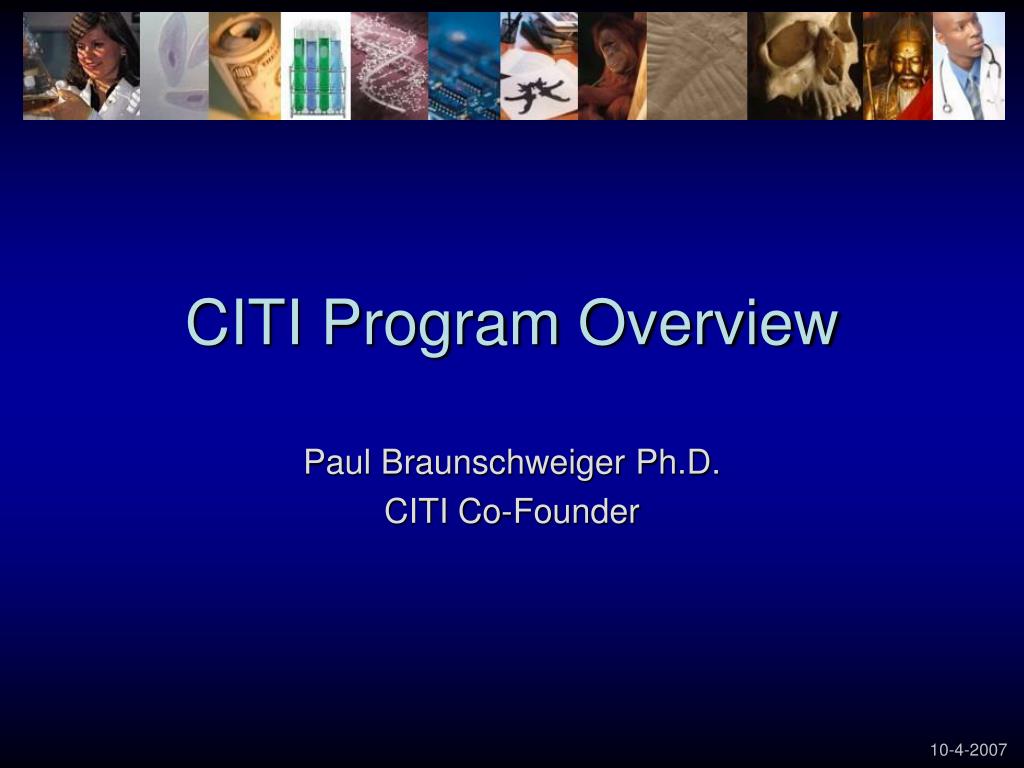 CITI Program Overview

Paul Braunschweiger Ph.D.
CITI Co-Founder

10-4-2007